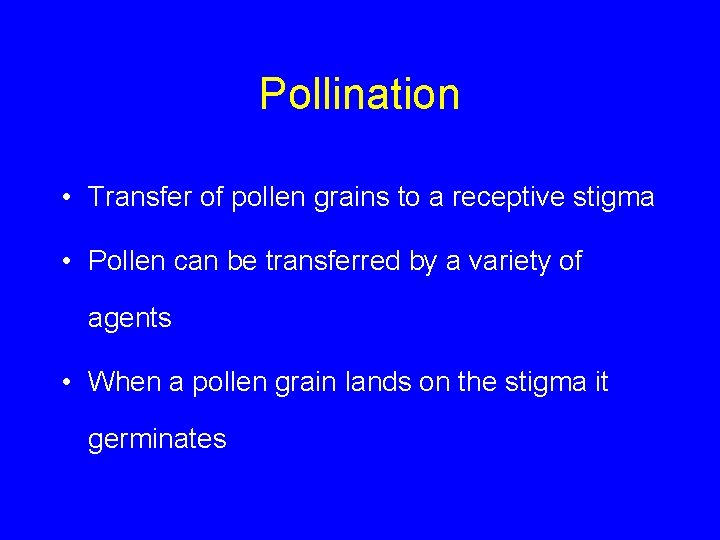 Pollination

• Transfer of pollen grains to a receptive stigma

• Pollen can be transferred by a variety of agents

• When a pollen grain lands on the stigma it germinates